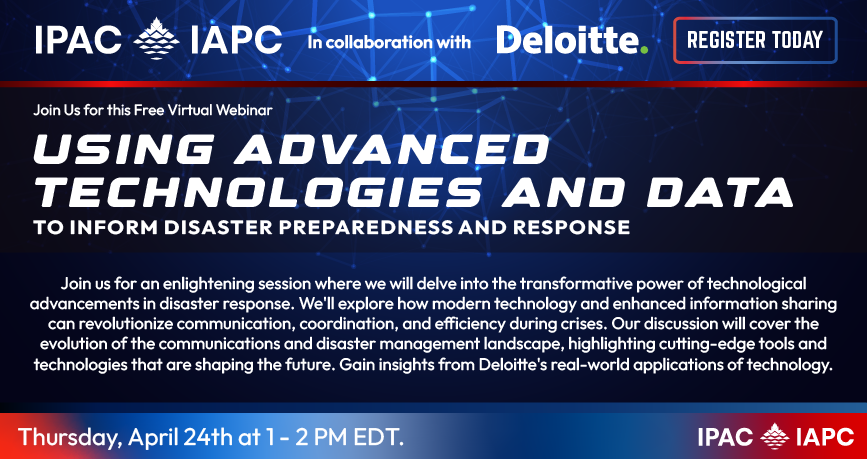 IPAC IAPC In collaboration with Deloitte. REGISTER TODAY

Join Us for this Free Virtual Webinar

USING ADVANCED TECHNOLOGIES AND DATA

TO INFORM DISASTER PREPAREDNESS AND RESPONSE

Join us for an enlightening session where we will delve into the transformative power of technological advancements in disaster response. We'll explore how modern technology and enhanced information sharing can revolutionize communication, coordination, and efficiency during crises. Our discussion will cover the evolution of the communications and disaster management landscape, highlighting cutting-edge tools and technologies that are shaping the future. Gain insights from Deloitte's real-world applications of technology.

Thursday, April 24th at 1 - 2 PM EDT.

IPAC IAPC